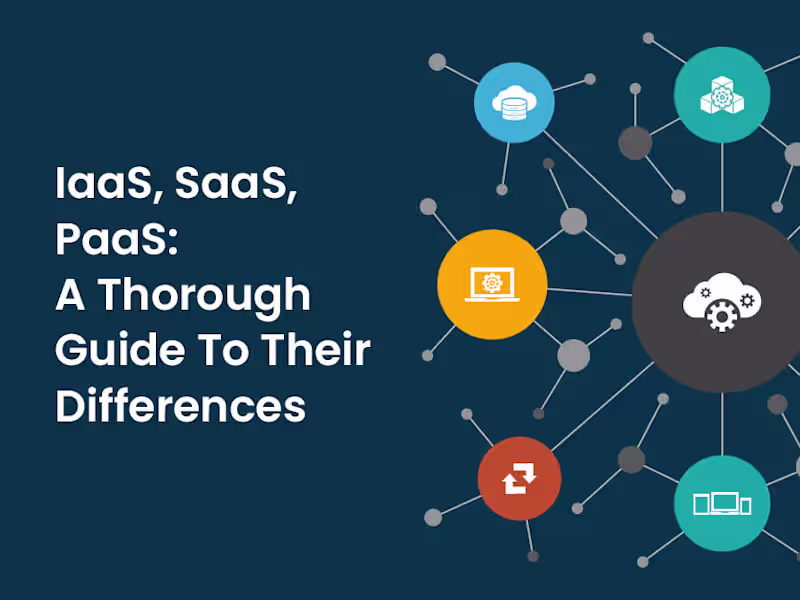 IaaS, SaaS, PaaS: A Thorough Guide To Their Differences